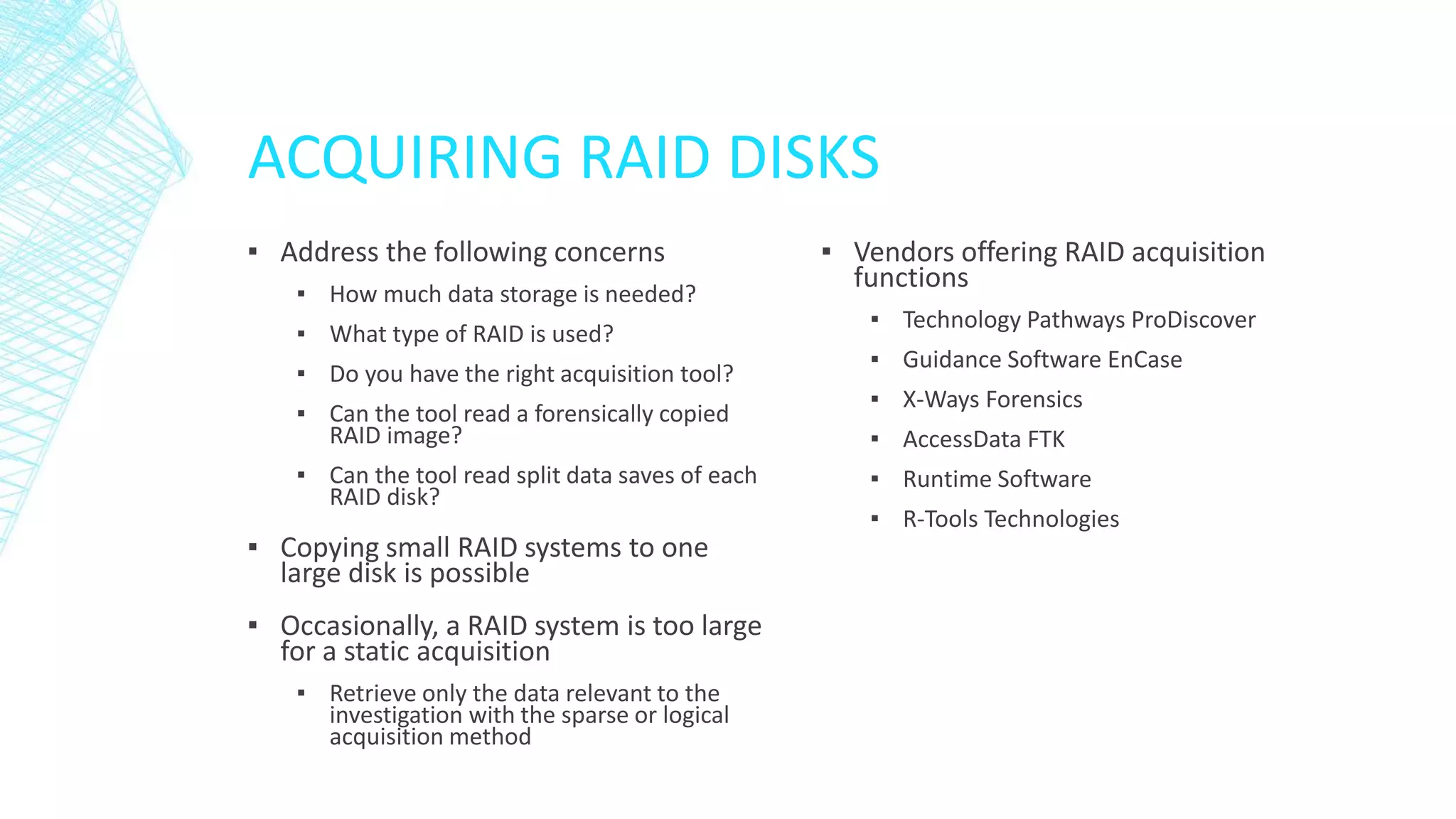 ACQUIRING RAID DISKS

▪ Address the following concerns
    ▪ How much data storage is needed?
    ▪ What type of RAID is used?
    ▪ Do you have the right acquisition tool?
    ▪ Can the tool read a forensically copied RAID image?
    ▪ Can the tool read split data saves of each RAID disk?
▪ Copying small RAID systems to one large disk is possible
▪ Occasionally, a RAID system is too large for a static acquisition
    ▪ Retrieve only the data relevant to the investigation with the sparse or logical acquisition method

▪ Vendors offering RAID acquisition functions
    ▪ Technology Pathways ProDiscover
    ▪ Guidance Software EnCase
    ▪ X-Ways Forensics
    ▪ AccessData FTK
    ▪ Runtime Software
    ▪ R-Tools Technologies